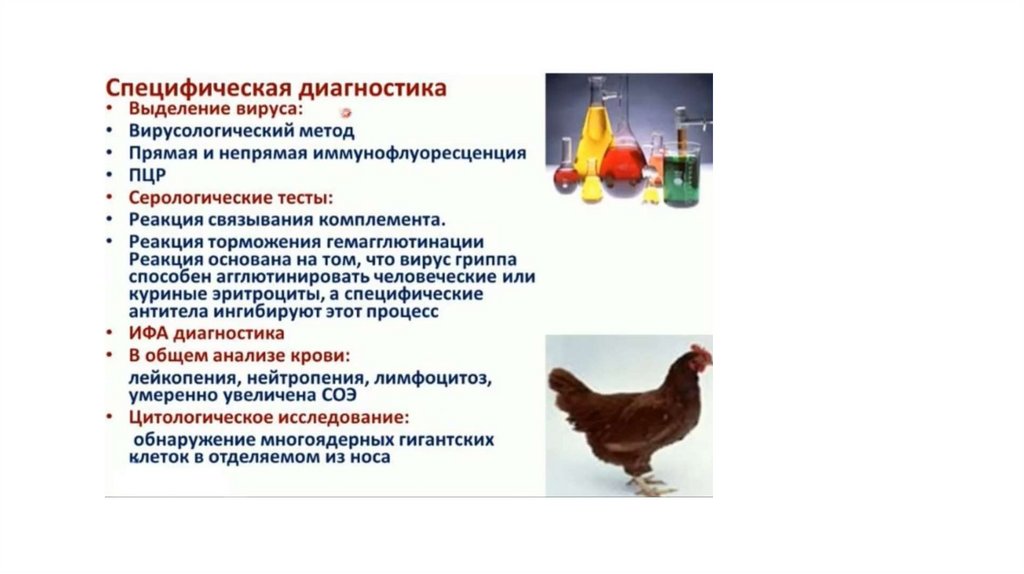 Специфическая диагностика

• Выделение вируса:
• Вирусологический метод
• Прямая и непрямая иммунофлуоресценция
• ПЦР
• Серологические тесты:
• Реакция связывания комплемента.
• Реакция торможения гемагглютинации Реакция основана на том, что вирус гриппа способен агглютинировать человеческие или куриные эритроциты, а специфические антитела ингибируют этот процесс
• ИФА диагностика
• В общем анализе крови:
лейкопения, нейтропения, лимфоцитоз, умеренно увеличена СОЭ
• Цитологическое исследование:
обнаружение многоядерных гигантских клеток в отделяемом из носа